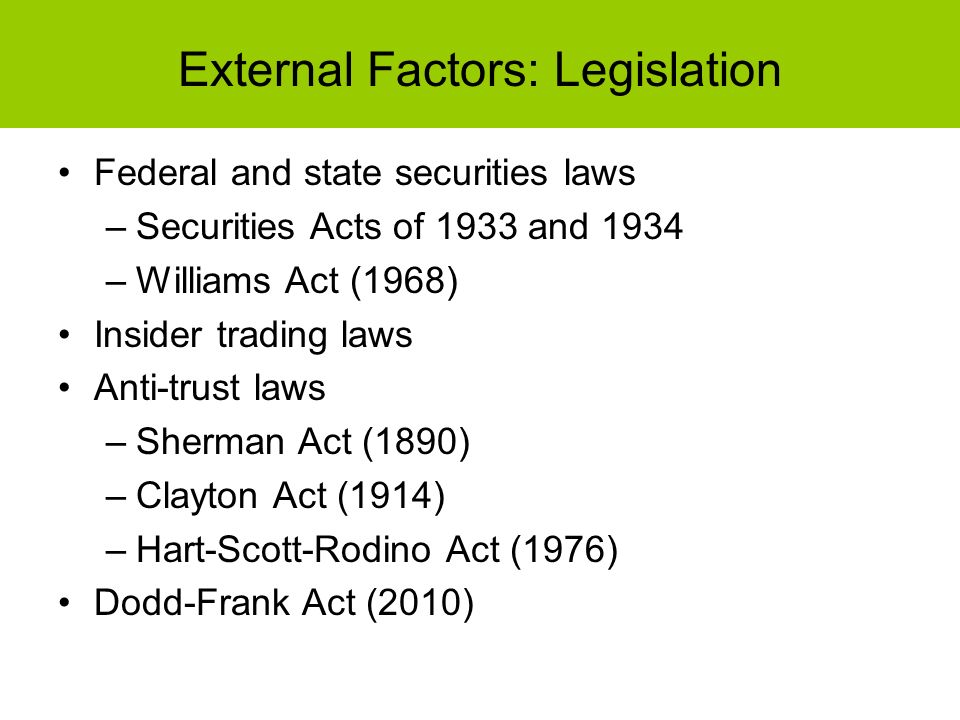 External Factors: Legislation

• Federal and state securities laws
– Securities Acts of 1933 and 1934
– Williams Act (1968)
• Insider trading laws
• Anti-trust laws
– Sherman Act (1890)
– Clayton Act (1914)
– Hart-Scott-Rodino Act (1976)
• Dodd-Frank Act (2010)